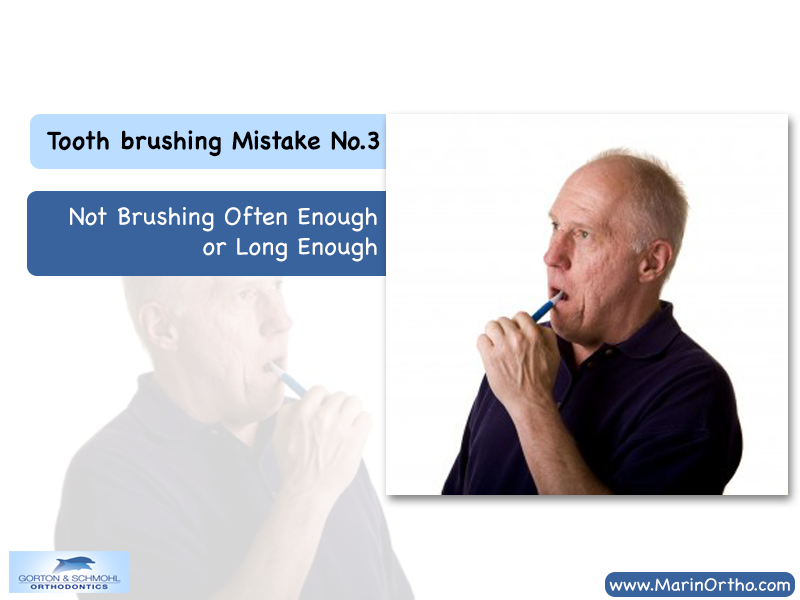 Tooth brushing Mistake No.3

Not Brushing Often Enough or Long Enough

GORTON & SCHMOHL ORTHODONTICS

www.MarinOrtho.com